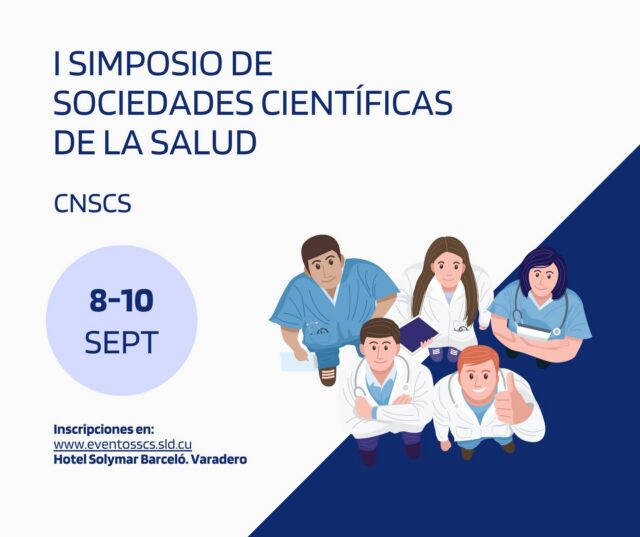 I SIMPOSIO DE SOCIEDADES CIENTÍFICAS DE LA SALUD

CNSCS

8-10
SEPT

Inscripciones en:
www.eventosscs.sld.cu
Hotel Solymar Barceló. Varadero